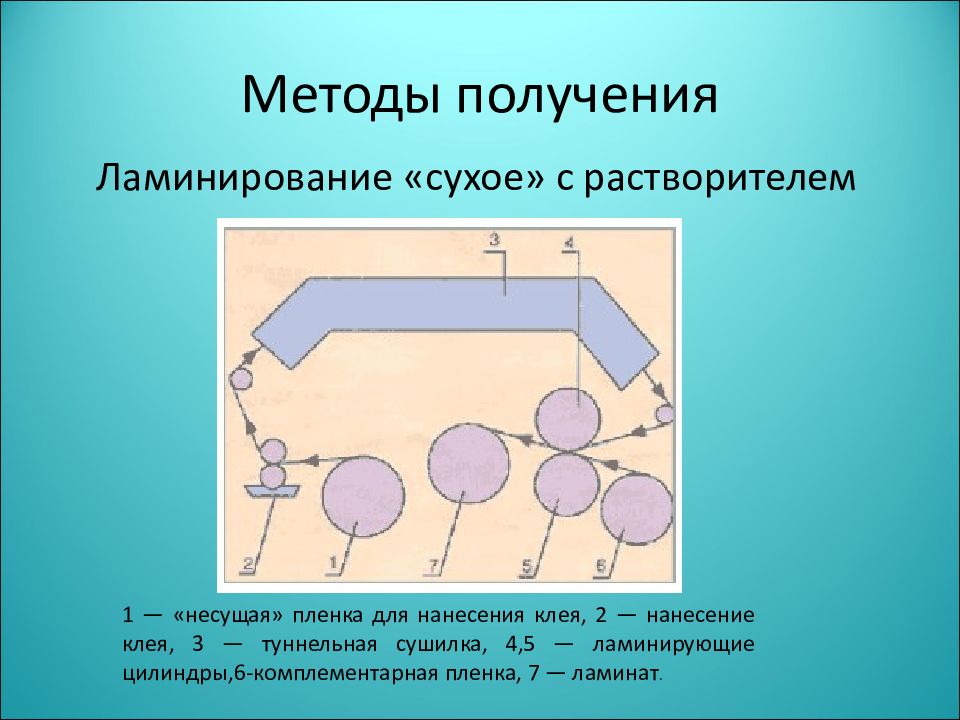 Методы получения

Ламинирование «сухое» с растворителем

3
4
2
1
7
5
6

1 — «несущая» пленка для нанесения клея, 2 — нанесение клея, 3 — туннельная сушилка, 4,5 — ламинирующие цилиндры,6-комплементарная пленка, 7 — ламинат.